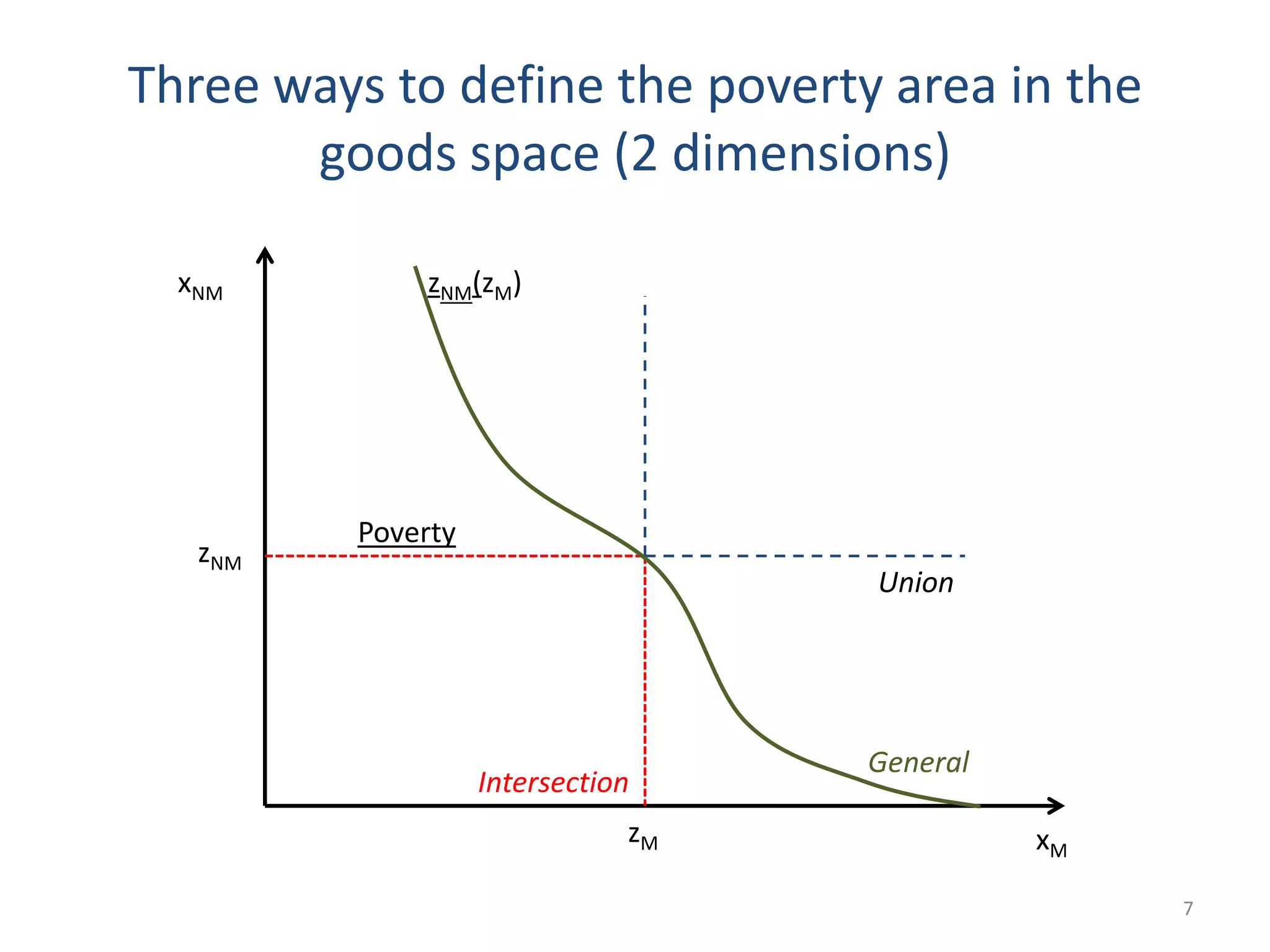 Three ways to define the poverty area in the goods space (2 dimensions)

$x_{NM}$

$z_{NM}(z_M)$

Poverty

$z_{NM}$

Union

General

Intersection

$z_M$

$x_M$

7